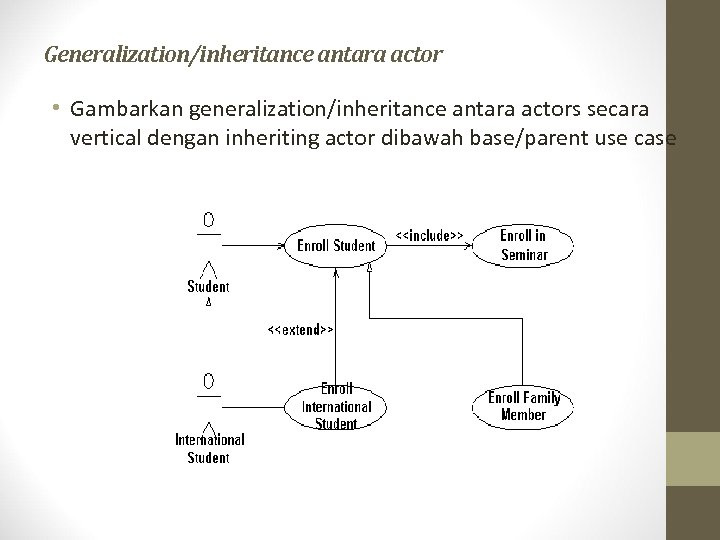 Generalization/inheritance antara actor

• Gambarkan generalization/inheritance antara actors secara vertical dengan inheriting actor dibawah base/parent use case

Student

Enroll Student

<<include>>

Enroll in Seminar

<<extend>>

International Student

Enroll International Student

Enroll Family Member